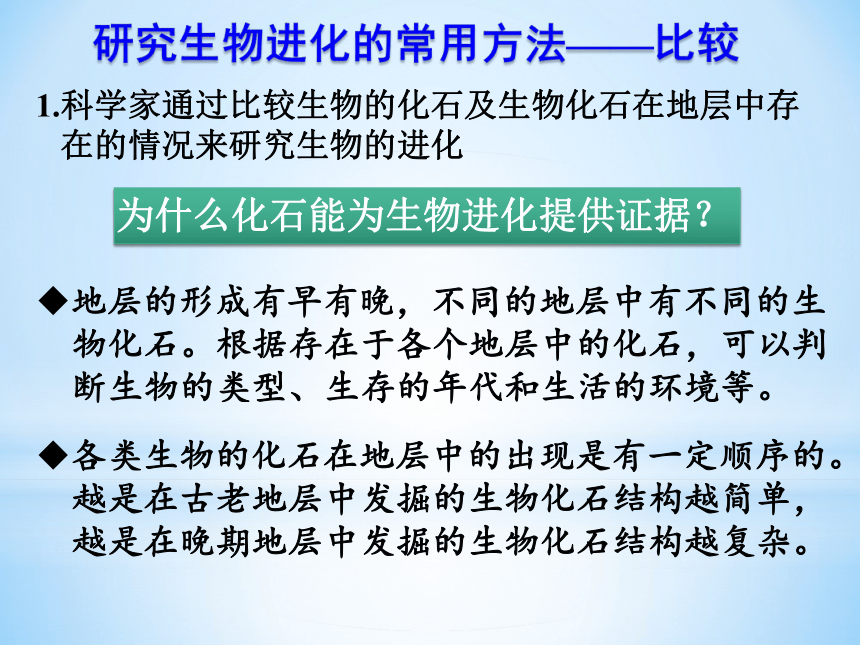 研究生物进化的常用方法——比较

1.科学家通过比较生物的化石及生物化石在地层中存在的情况来研究生物的进化

为什么化石能为生物进化提供证据？

◆地层的形成有早有晚，不同的地层中有不同的生物化石。根据存在于各个地层中的化石，可以判断生物的类型、生存的年代和生活的环境等。

◆各类生物的化石在地层中的出现是有一定顺序的。越是在古老地层中发掘的生物化石结构越简单，越是在晚期地层中发掘的生物化石结构越复杂。